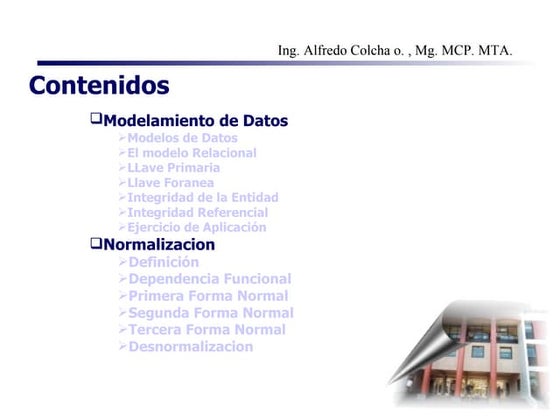 Ing. Alfredo Colcha o. , Mg. MCP. MTA.

Contenidos

❑Modelamiento de Datos
➢Modelos de Datos
➢El modelo Relacional
➢LLave Primaria
➢Llave Foranea
➢Integridad de la Entidad
➢Integridad Referencial
➢Ejercicio de Aplicación

❑Normalizacion
➢Definición
➢Dependencia Funcional
➢Primera Forma Normal
➢Segunda Forma Normal
➢Tercera Forma Normal
➢Desnormalizacion